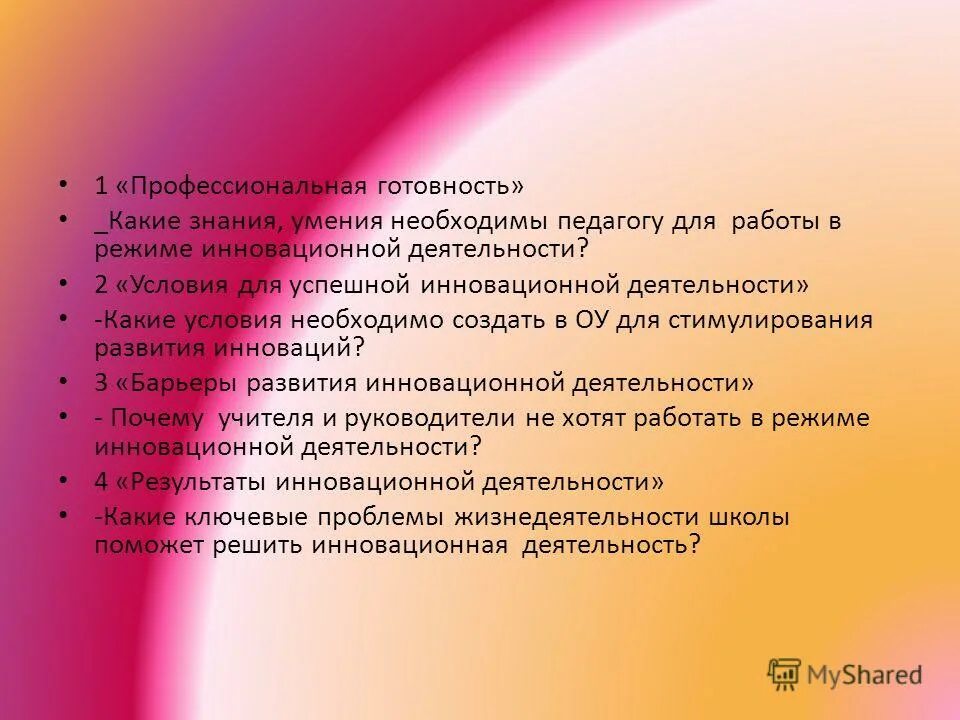 • 1 «Профессиональная готовность»
• _Какие знания, умения необходимы педагогу для работы в режиме инновационной деятельности?
• 2 «Условия для успешной инновационной деятельности»
• -Какие условия необходимо создать в ОУ для стимулирования развития инноваций?
• 3 «Барьеры развития инновационной деятельности»
• - Почему учителя и руководители не хотят работать в режиме инновационной деятельности?
• 4 «Результаты инновационной деятельности»
• -Какие ключевые проблемы жизнедеятельности школы поможет решить инновационная деятельность?

MyShared